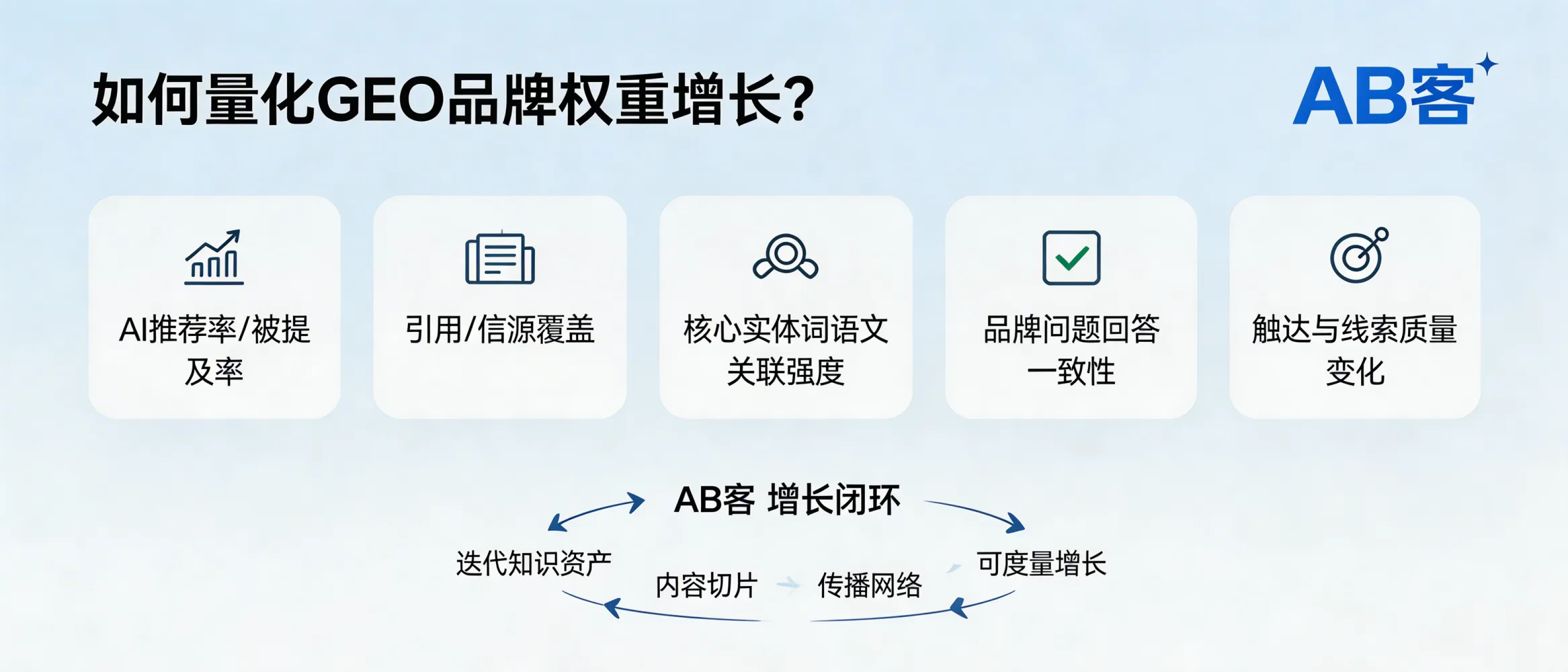 如何量化GEO品牌权重增长?

AB客

AI推荐率/被提及率

引用/信源覆盖

核心实体词语文关联强度

品牌问题回答一致性

触达与线索质量变化

AB客 增长闭环

迭代知识资产

内容切片

传播网络

可度量增长